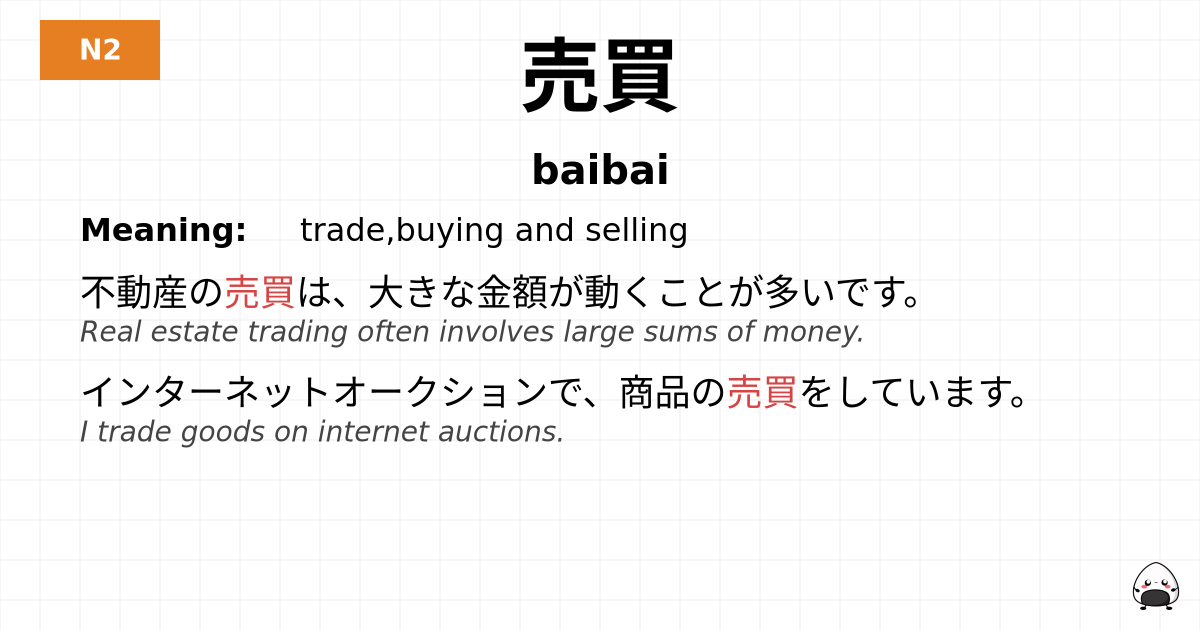 N2

売買

baibai

Meaning: trade,buying and selling

不動産の売買は、大きな金額が動くことが多いです。
Real estate trading often involves large sums of money.

インターネットオークションで、商品の売買をしています。
I trade goods on internet auctions.